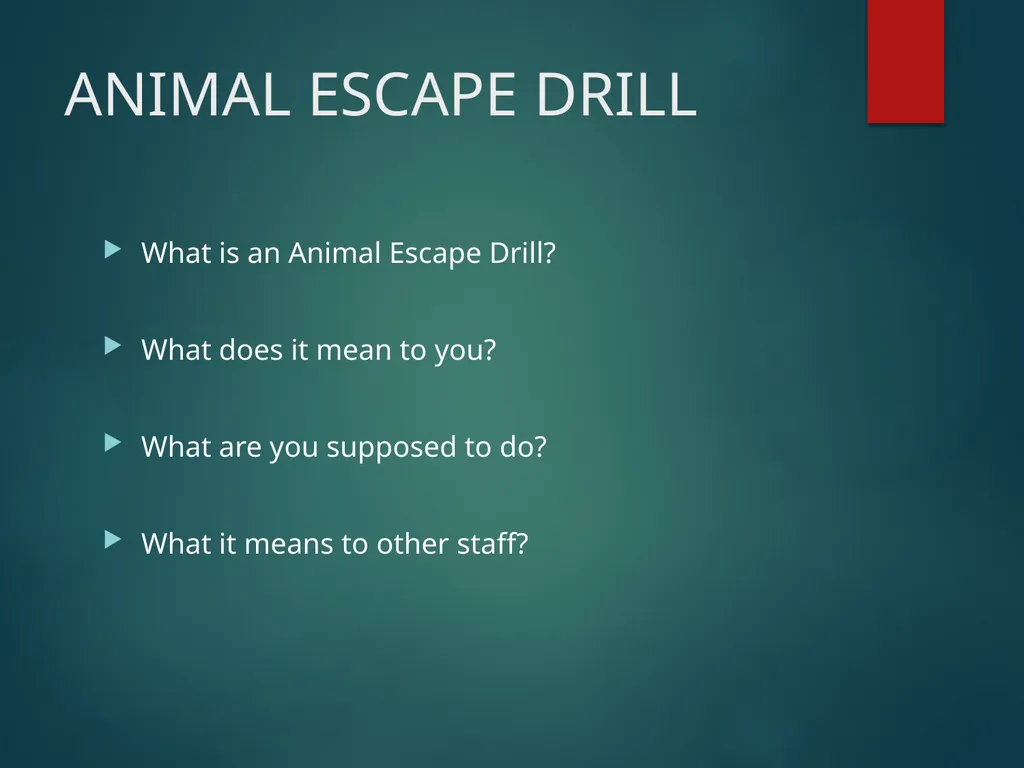 ANIMAL ESCAPE DRILL

What is an Animal Escape Drill?

What does it mean to you?

What are you supposed to do?

What it means to other staff?